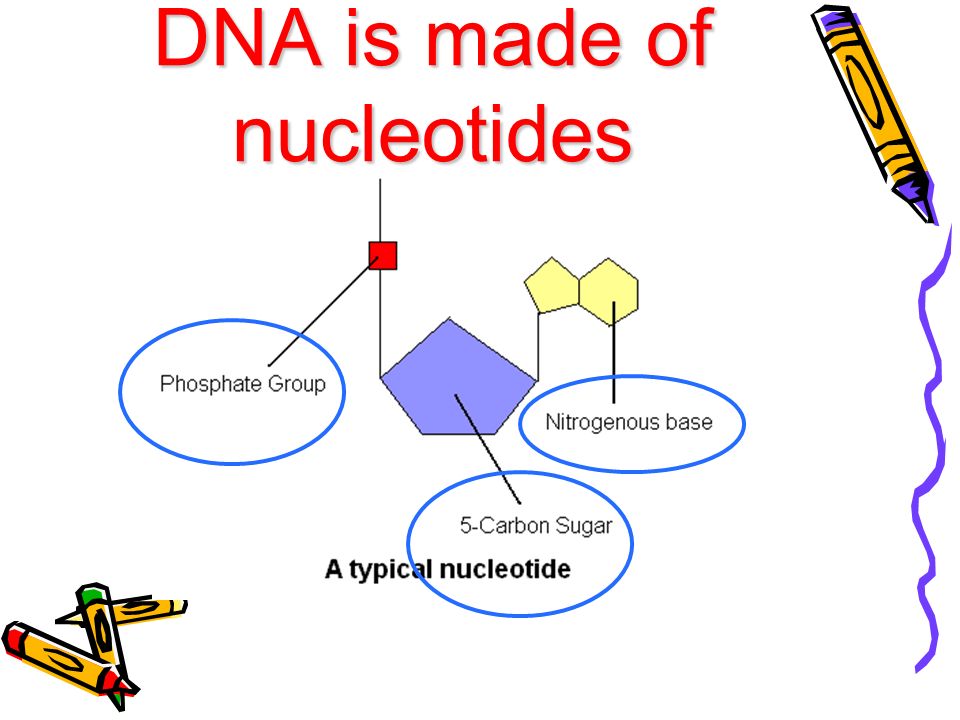 DNA is made of nucleotides

Phosphate Group

Nitrogenous base

5-Carbon Sugar

A typical nucleotide